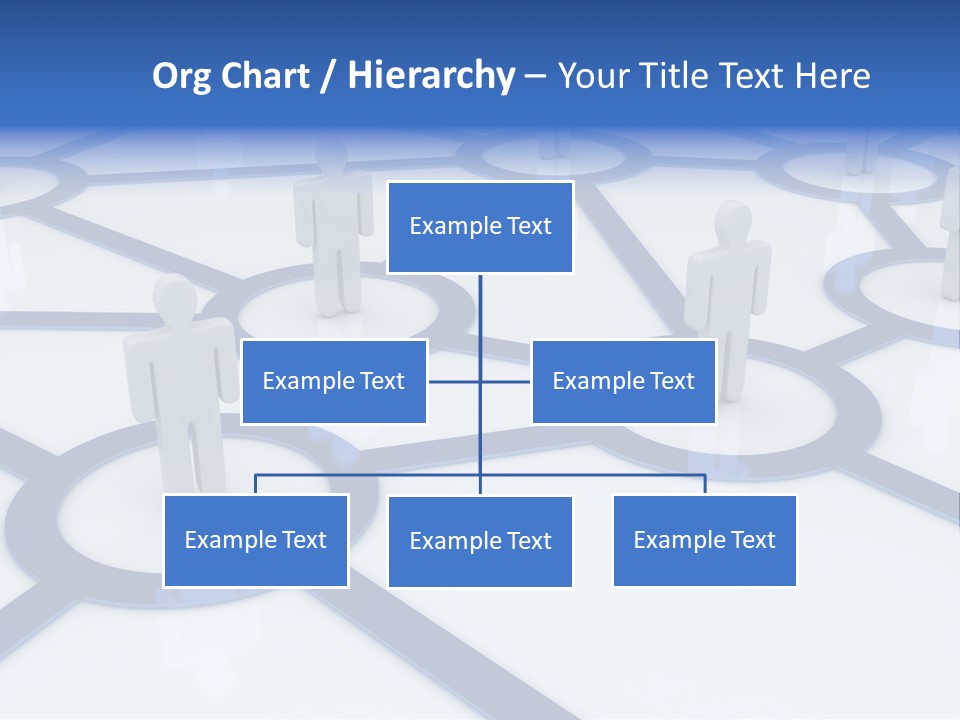 Org Chart / Hierarchy – Your Title Text Here

Example Text

Example Text

Example Text

Example Text

Example Text

Example Text